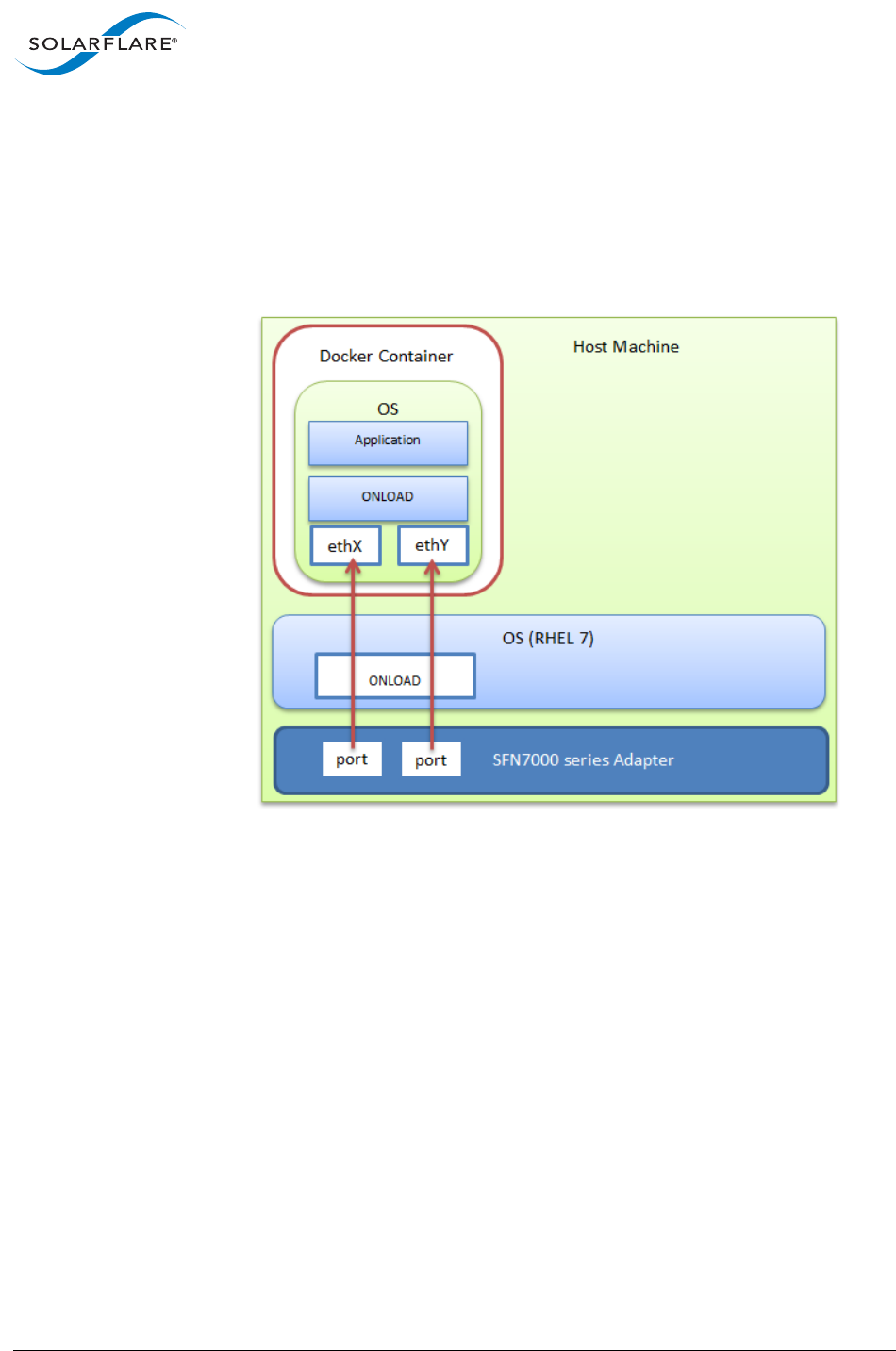 SOLARFLARE®

Docker Container

Host Machine

OS

Application

ONLOAD

ethX

ethY

OS (RHEL 7)

ONLOAD

port

port

SFN7000 series Adapter